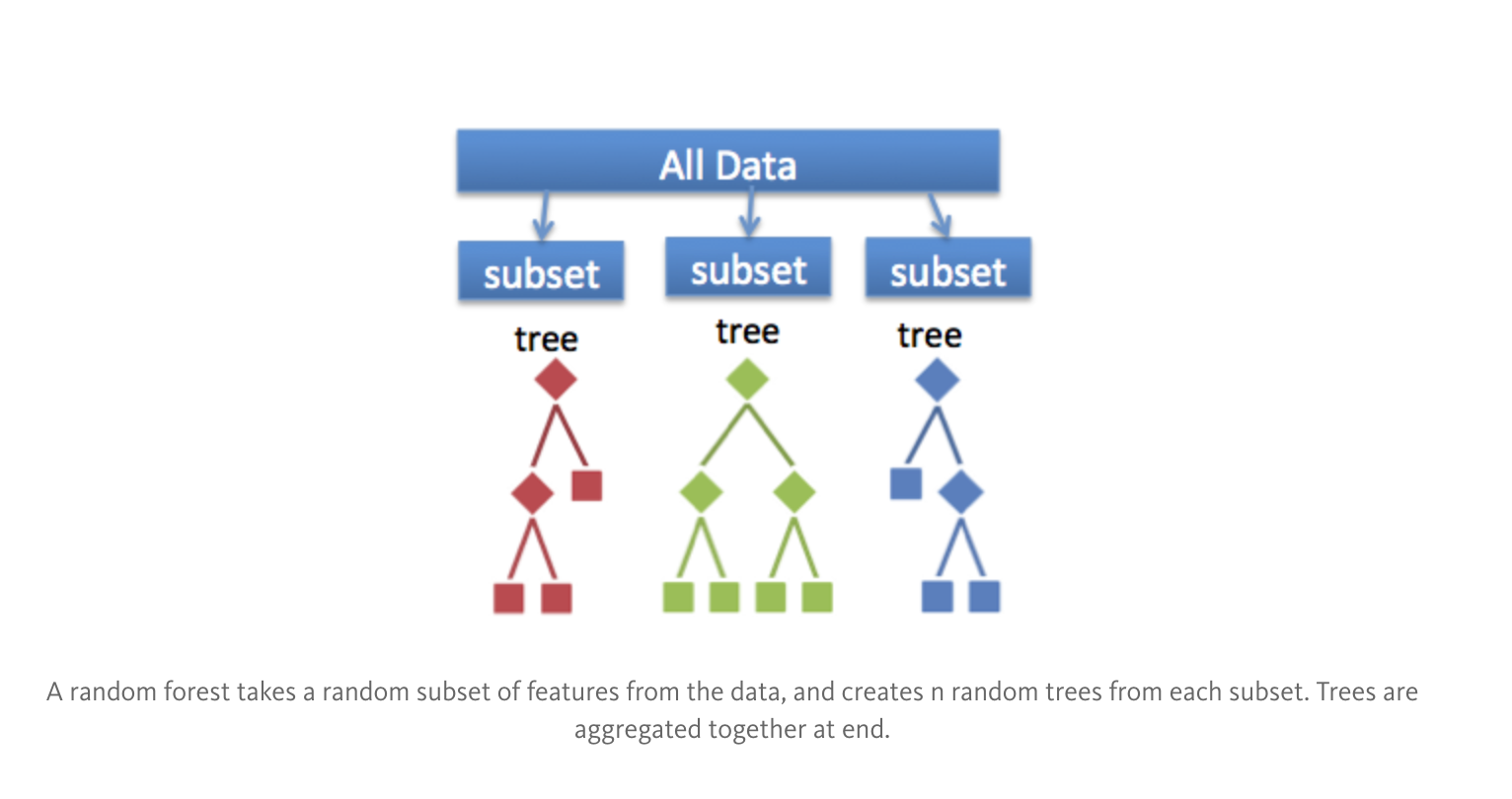 All Data

subset

subset

subset

tree

tree

tree

A random forest takes a random subset of features from the data, and creates n random trees from each subset. Trees are aggregated together at end.